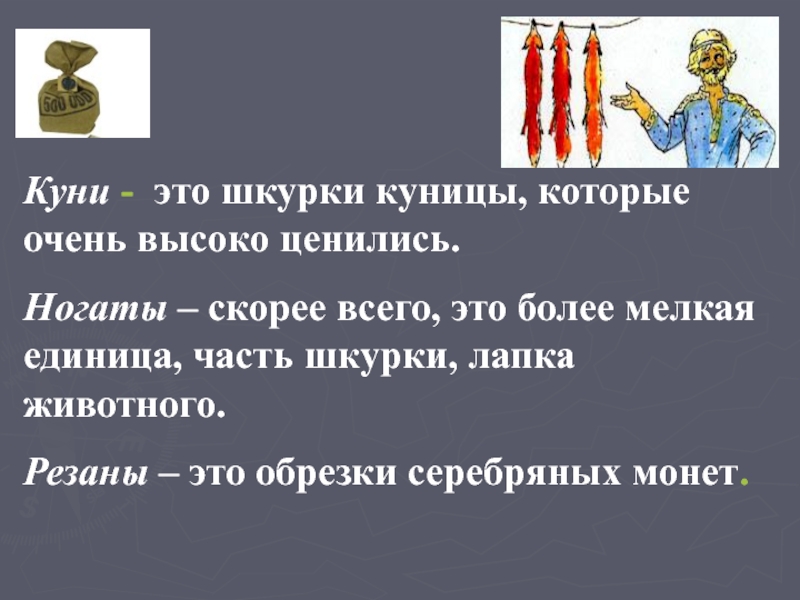 500 000

Куни - это шкурки куницы, которые очень высоко ценились.

Ногаты – скорее всего, это более мелкая единица, часть шкурки, лапка животного.

Резаны – это обрезки серебряных монет.